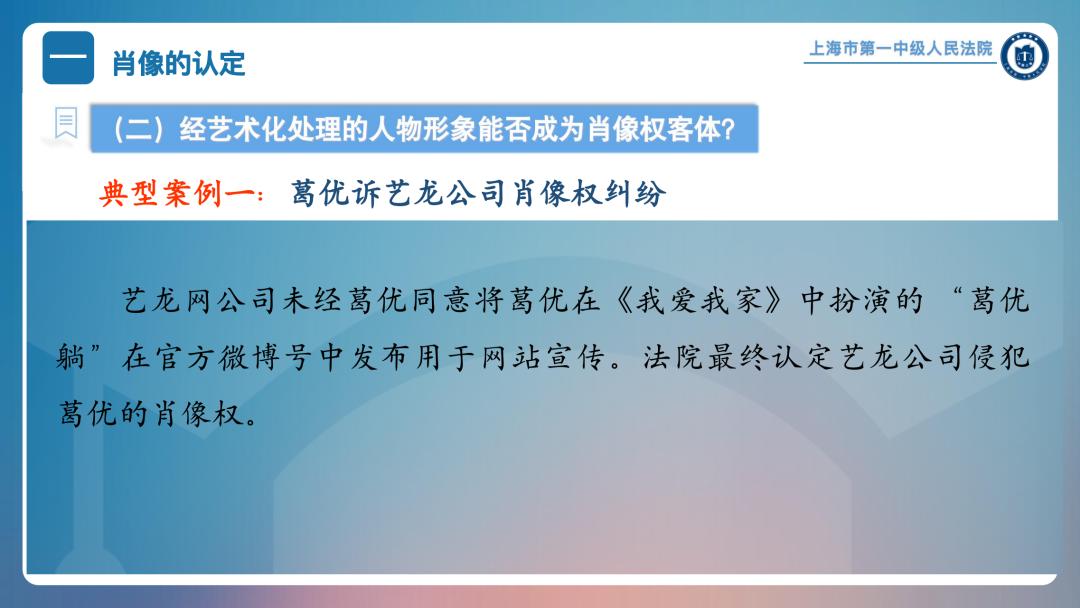 一 肖像的认定

上海市第一中级人民法院

（二）经艺术化处理的人物形象能否成为肖像权客体？

典型案例一：葛优诉艺龙公司肖像权纠纷

艺龙网公司未经葛优同意将葛优在《我爱我家》中扮演的“葛优躺”在官方微博号中发布用于网站宣传。法院最终认定艺龙公司侵犯葛优的肖像权。